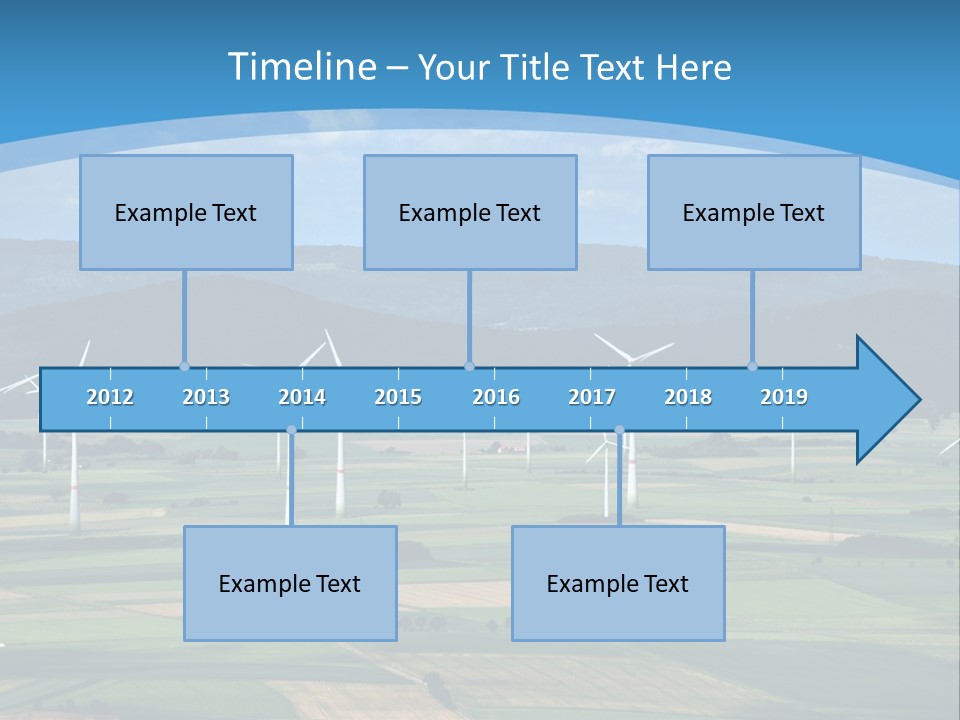 Timeline – Your Title Text Here

Example Text

Example Text

Example Text

2012 2013 2014 2015 2016 2017 2018 2019

Example Text

Example Text